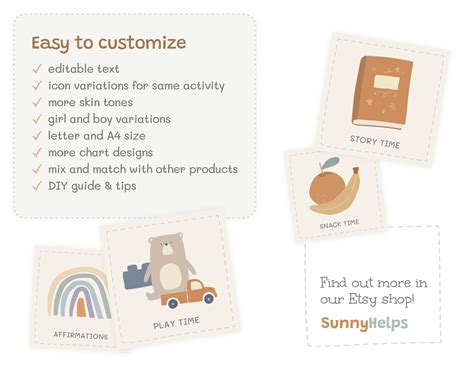 Easy to customize
✓ editable text
✓ icon variations for same activity
✓ more skin tones
✓ girl and boy variations
✓ letter and A4 size
✓ more chart designs
✓ mix and match with other products
✓ DIY guide & tips

STORY TIME

SNACK TIME

AFFIRMATIONS

PLAY TIME

Find out more in our Etsy shop!

SunnyHelps